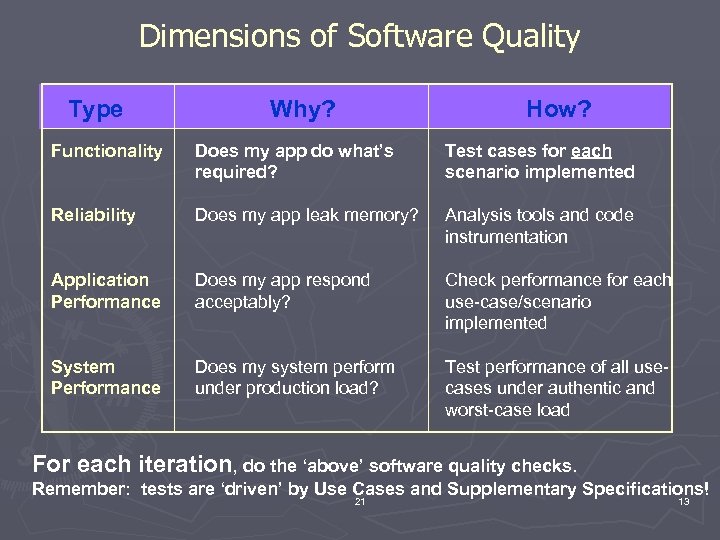 Dimensions of Software Quality

| Type | Why? | How? |
|---|---|---|
| Functionality | Does my app do what's required? | Test cases for each scenario implemented |
| Reliability | Does my app leak memory? | Analysis tools and code instrumentation |
| Application Performance | Does my app respond acceptably? | Check performance for each use-case/scenario implemented |
| System Performance | Does my system perform under production load? | Test performance of all use-cases under authentic and worst-case load |

For each iteration, do the 'above' software quality checks.
Remember: tests are 'driven' by Use Cases and Supplementary Specifications!

21

13